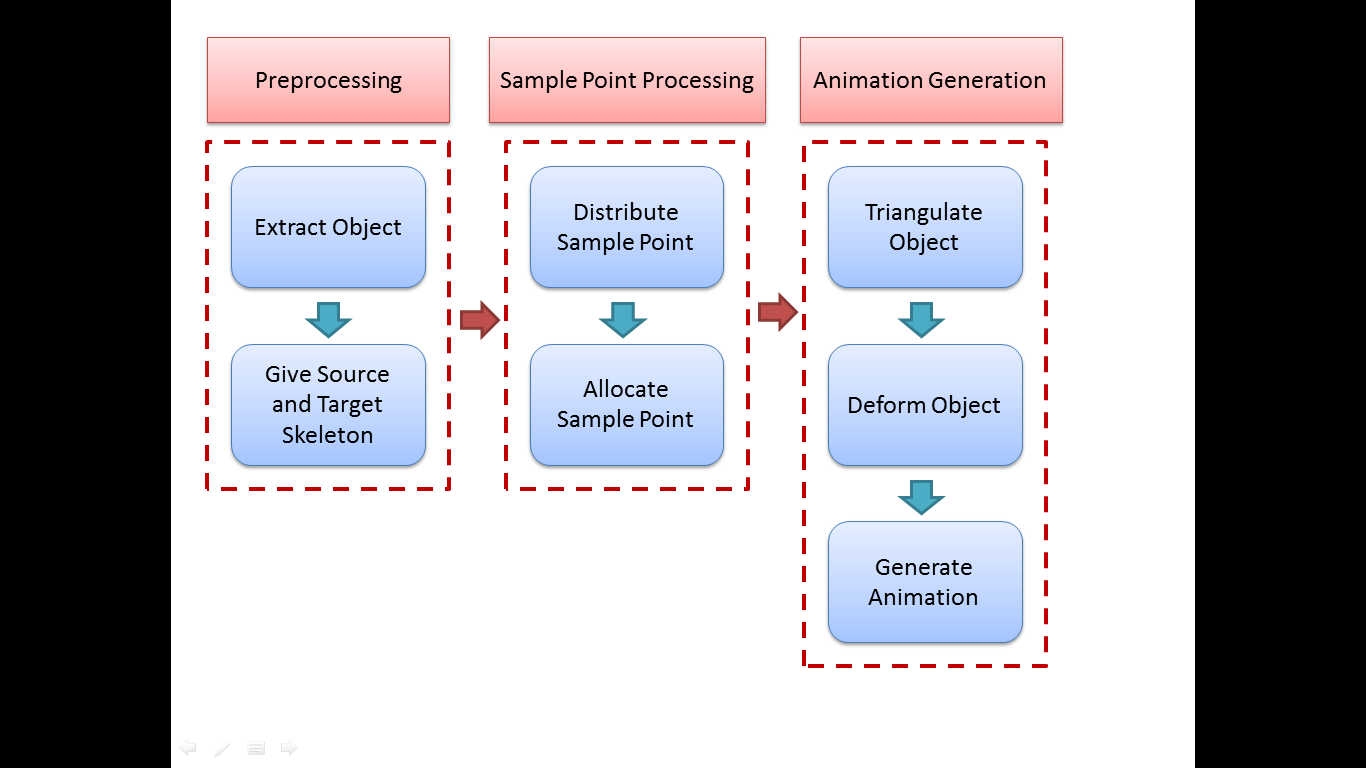 Preprocessing

Extract Object

Give Source and Target Skeleton

Sample Point Processing

Distribute Sample Point

Allocate Sample Point

Animation Generation

Triangulate Object

Deform Object

Generate Animation